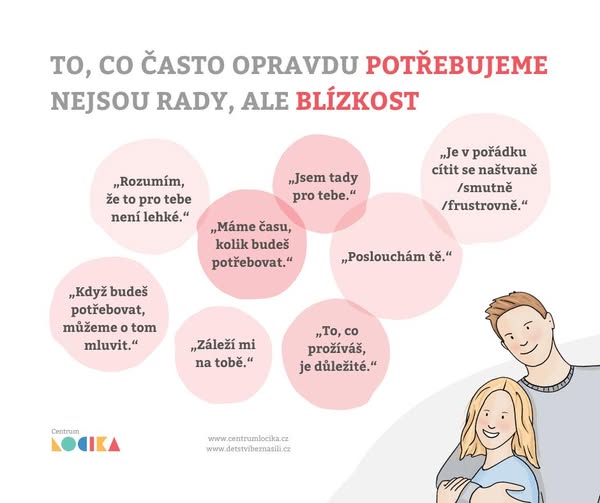 TO, CO ČASTO OPRAVDU POTŘEBUJEME NEJSOU RADY, ALE BLÍZKOST

„Rozumím, že to pro tebe není lehké.“

„Jsem tady pro tebe.“

„Je v pořádku cítit se naštvaně /smutně /frustrovně.“

„Máme času, kolik budeš potřebovat.“

„Poslouchám tě.“

„Když budeš potřebovat, můžeme o tom mluvit.“

„Záleží mi na tobě.“

„To, co prožíváš, je důležité.“

Centrum LOCIKA

www.centrumlocika.cz
www.detstvibeznasili.cz